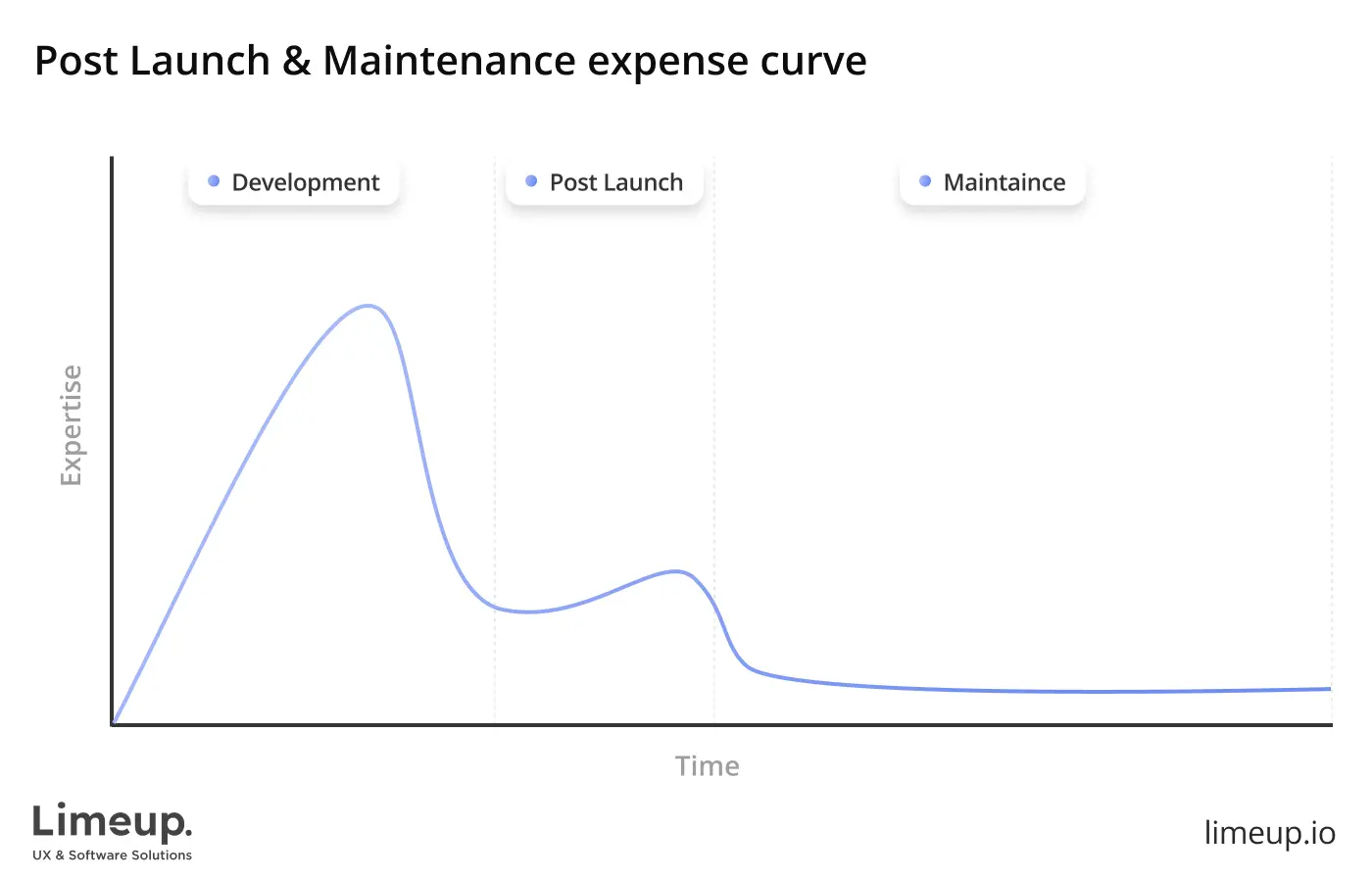 Post Launch & Maintenance expense curve

Development

Post Launch

Maintaince

Expertise

Time

Limeup.
UX & Software Solutions

limeup.io